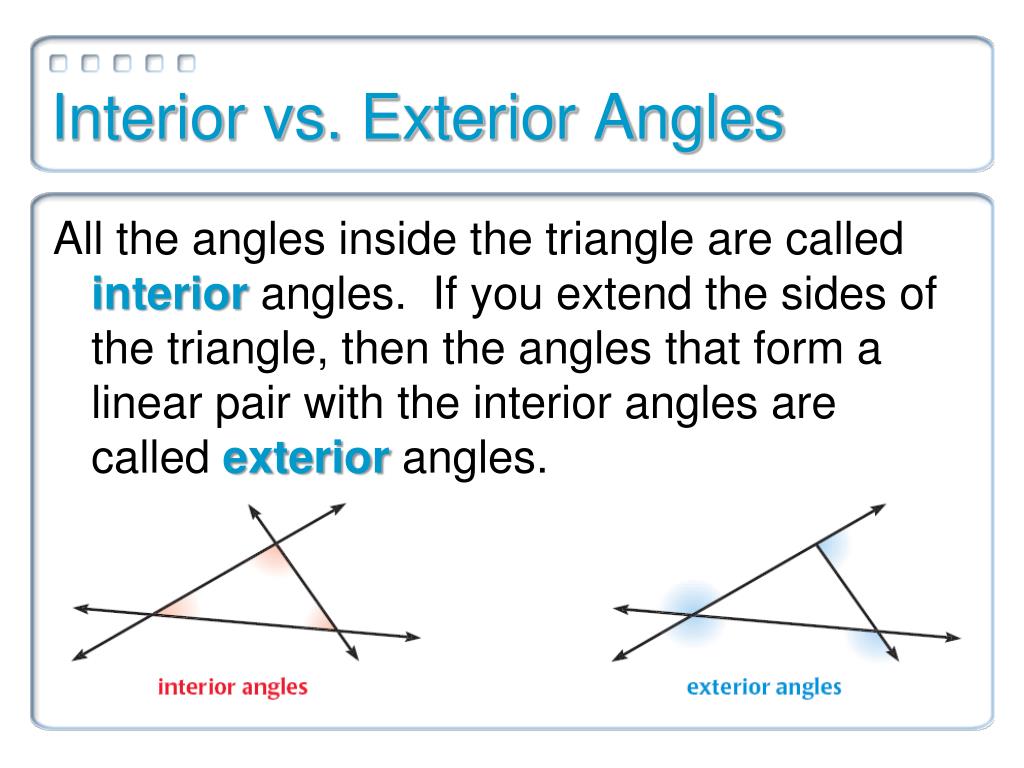 Interior vs. Exterior Angles

All the angles inside the triangle are called interior angles. If you extend the sides of the triangle, then the angles that form a linear pair with the interior angles are called exterior angles.

interior angles

exterior angles